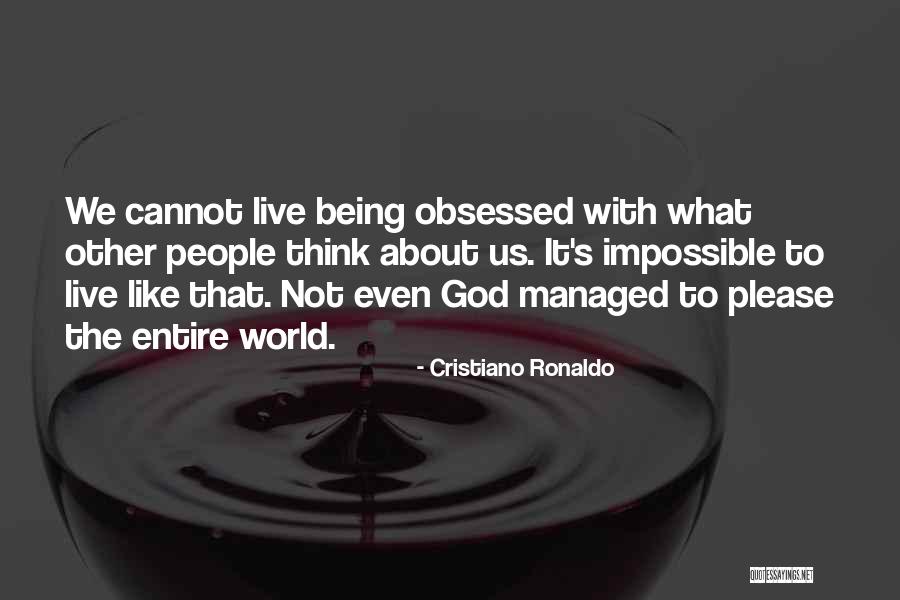 We cannot live being obsessed with what other people think about us. It's impossible to live like that. Not even God managed to please the entire world.

- Cristiano Ronaldo

QUOTESSAYINGS.NET